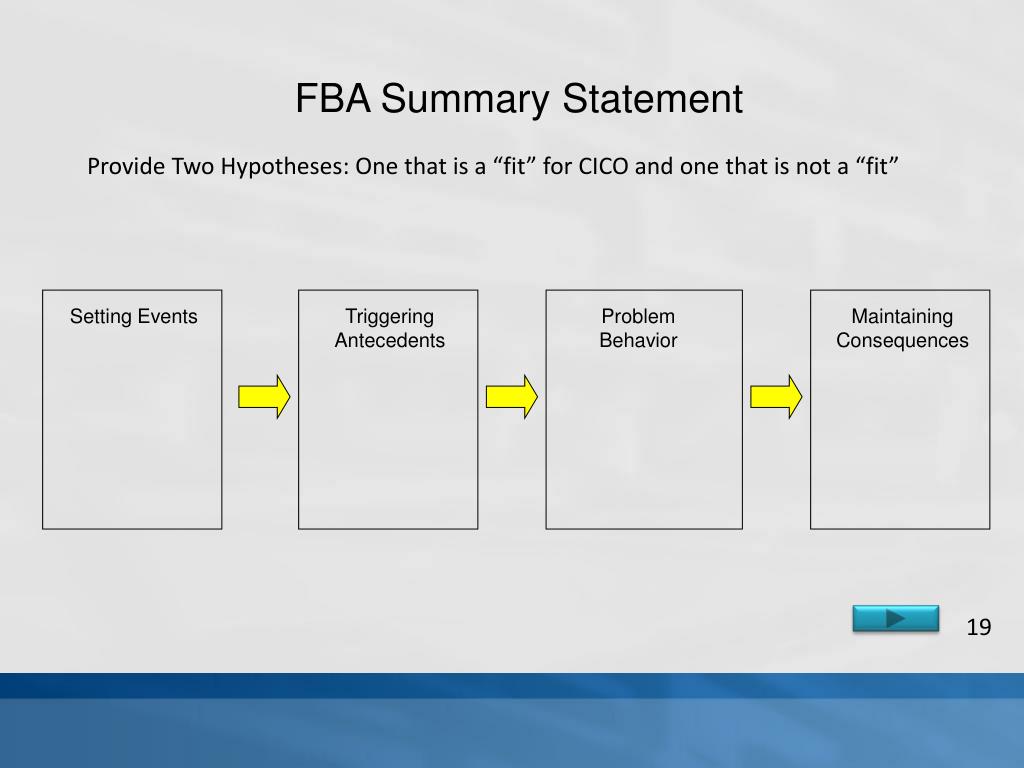 FBA Summary Statement

Provide Two Hypotheses: One that is a “fit” for CICO and one that is not a “fit”

Setting Events

Triggering Antecedents

Problem Behavior

Maintaining Consequences

19